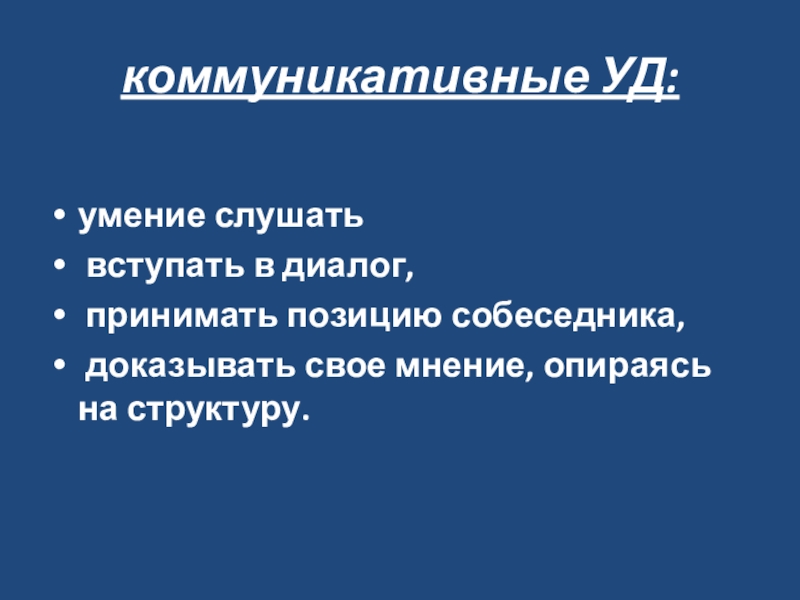 коммуникативные УД:

• умение слушать
• вступать в диалог,
• принимать позицию собеседника,
• доказывать свое мнение, опираясь на структуру.